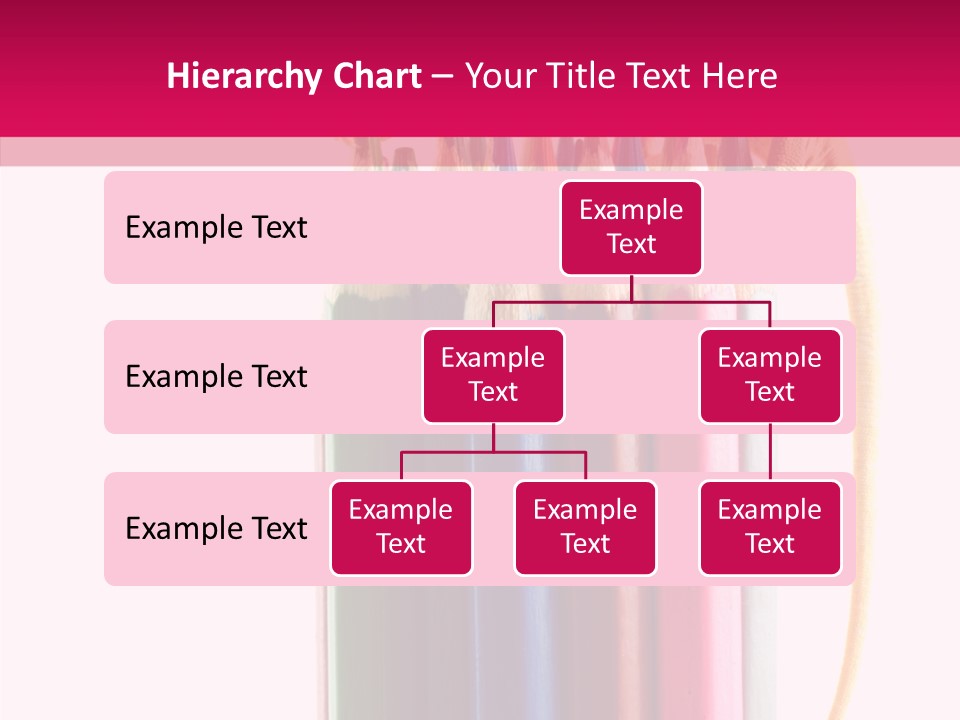 Hierarchy Chart – Your Title Text Here

Example Text

Example Text

Example Text

Example Text

Example Text

Example Text

Example Text

Example Text

Example Text